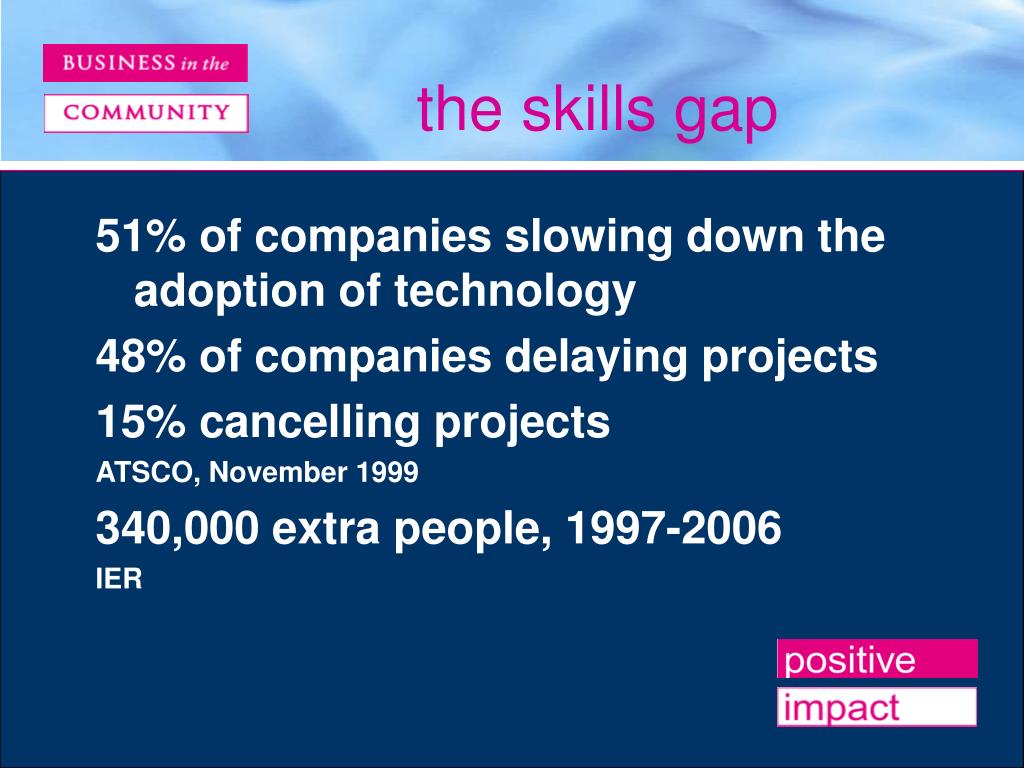 BUSINESS in the
COMMUNITY

the skills gap

51% of companies slowing down the adoption of technology

48% of companies delaying projects

15% cancelling projects

ATSCO, November 1999

340,000 extra people, 1997-2006

IER

positive
impact